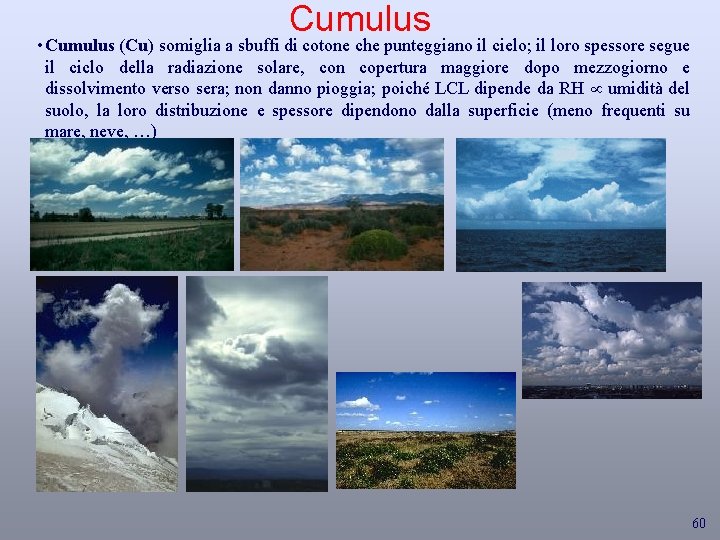 Cumulus

• Cumulus (Cu) somiglia a sbuffi di cotone che punteggiano il cielo; il loro spessore segue il ciclo della radiazione solare, con copertura maggiore dopo mezzogiorno e dissolvimento verso sera; non danno pioggia; poiché LCL dipende da RH $\propto$ umidità del suolo, la loro distribuzione e spessore dipendono dalla superficie (meno frequenti su mare, neve, …)

60